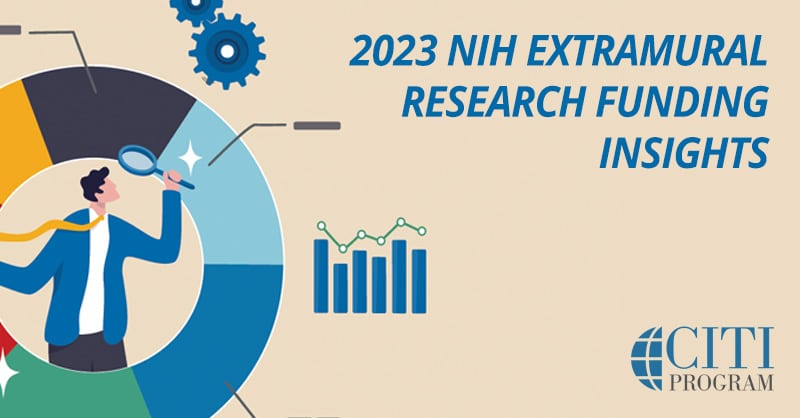 2023 NIH EXTRAMURAL RESEARCH FUNDING INSIGHTS

CITI PROGRAM